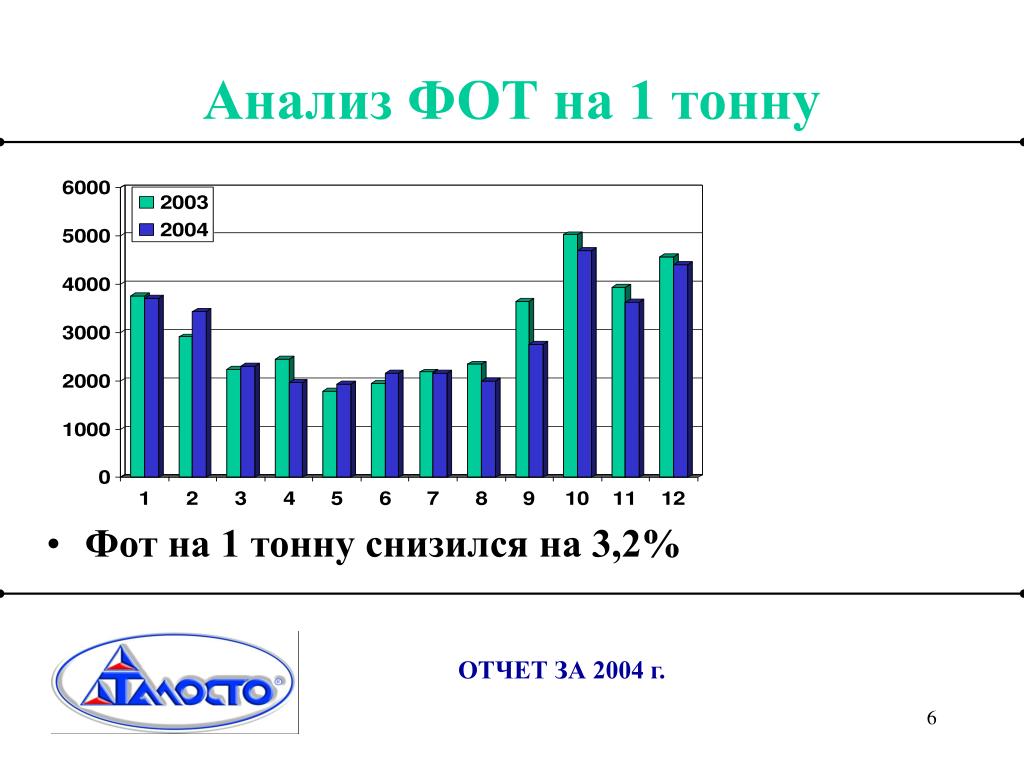 Анализ ФОТ на 1 тонну

6000
5000
4000
3000
2000
1000
0

2003
2004

1 2 3 4 5 6 7 8 9 10 11 12

• Фот на 1 тонну снизился на 3,2%

ТАЛОСТО

ОТЧЕТ ЗА 2004 г.

6